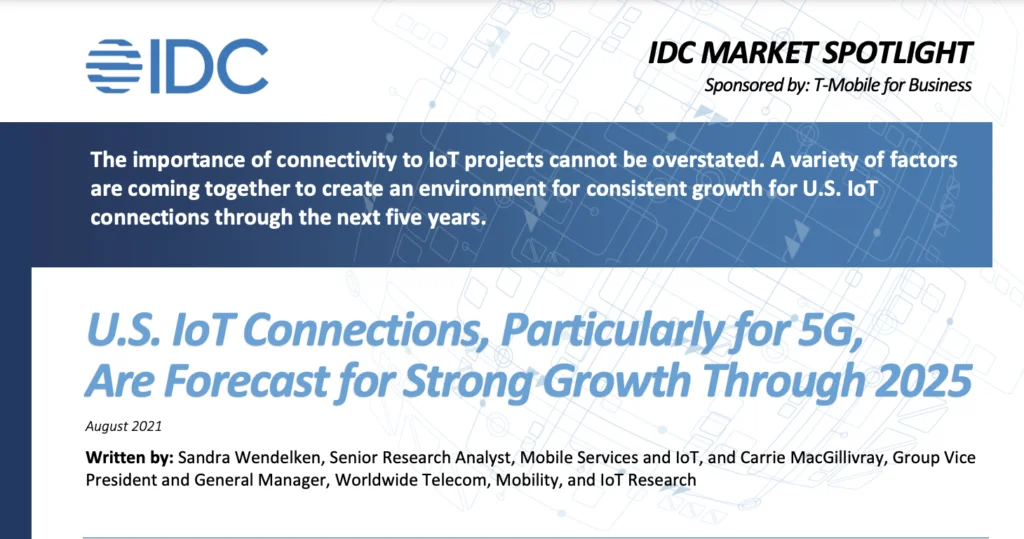 IDC

IDC MARKET SPOTLIGHT
Sponsored by: T-Mobile for Business

The importance of connectivity to IoT projects cannot be overstated. A variety of factors are coming together to create an environment for consistent growth for U.S. IoT connections through the next five years.

U.S. IoT Connections, Particularly for 5G, Are Forecast for Strong Growth Through 2025

August 2021

Written by: Sandra Wendelken, Senior Research Analyst, Mobile Services and IoT, and Carrie MacGillivray, Group Vice President and General Manager, Worldwide Telecom, Mobility, and IoT Research